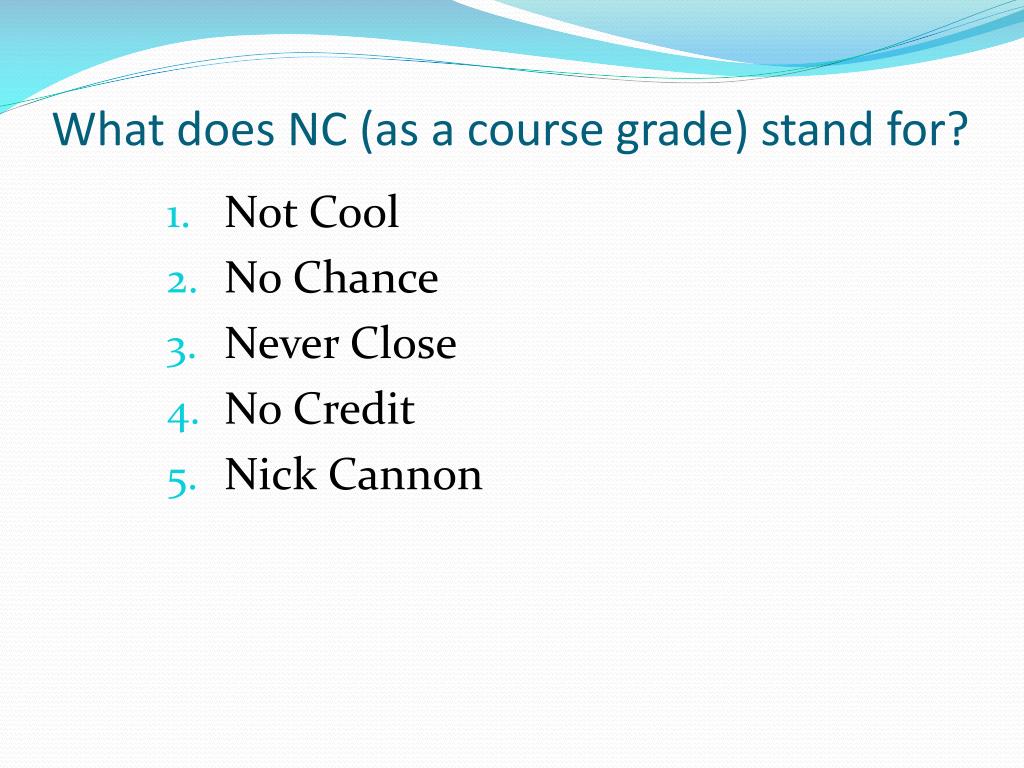 What does NC (as a course grade) stand for?

1. Not Cool
2. No Chance
3. Never Close
4. No Credit
5. Nick Cannon